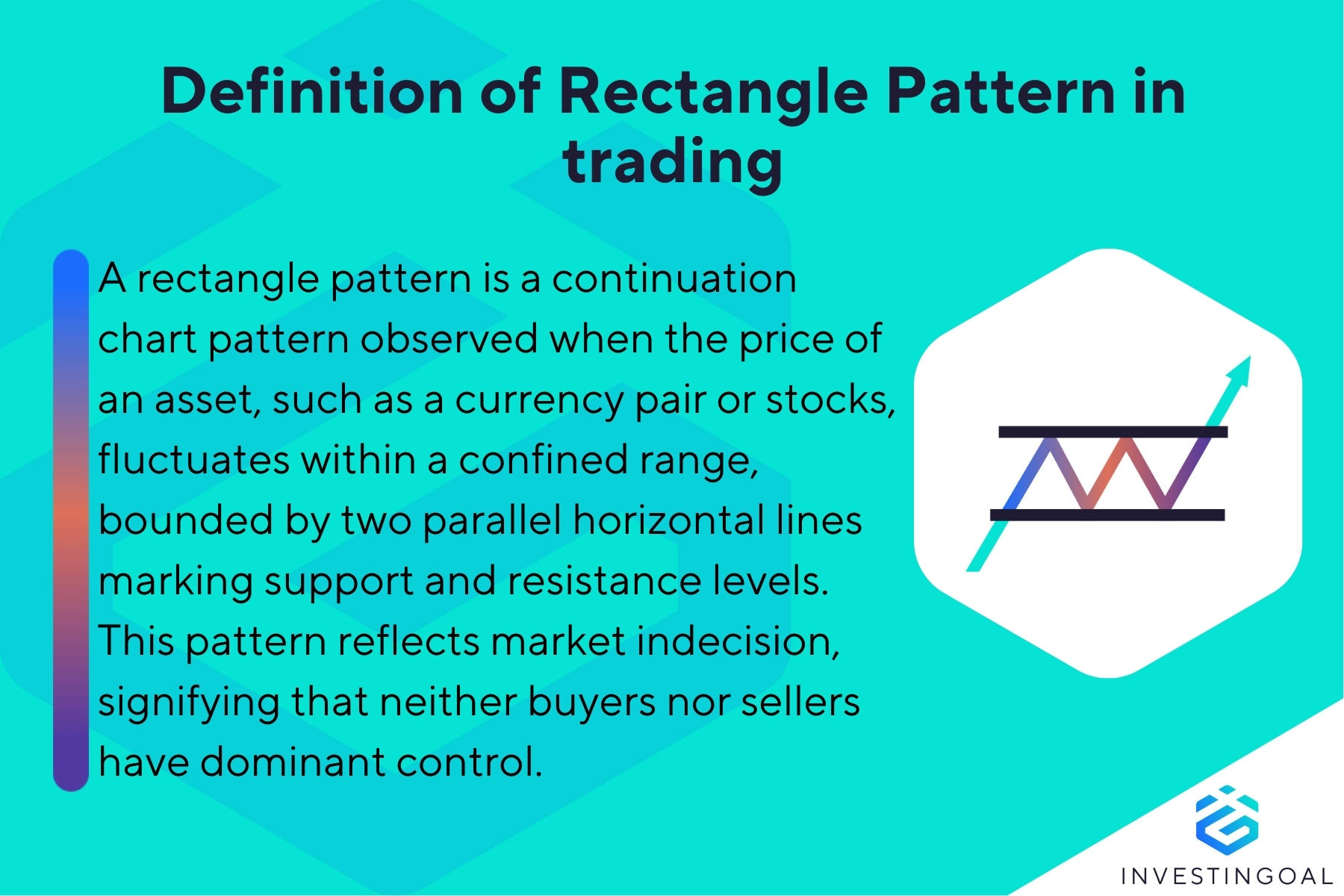 Definition of Rectangle Pattern in trading

A rectangle pattern is a continuation chart pattern observed when the price of an asset, such as a currency pair or stocks, fluctuates within a confined range, bounded by two parallel horizontal lines marking support and resistance levels. This pattern reflects market indecision, signifying that neither buyers nor sellers have dominant control.

INVESTINGOAL